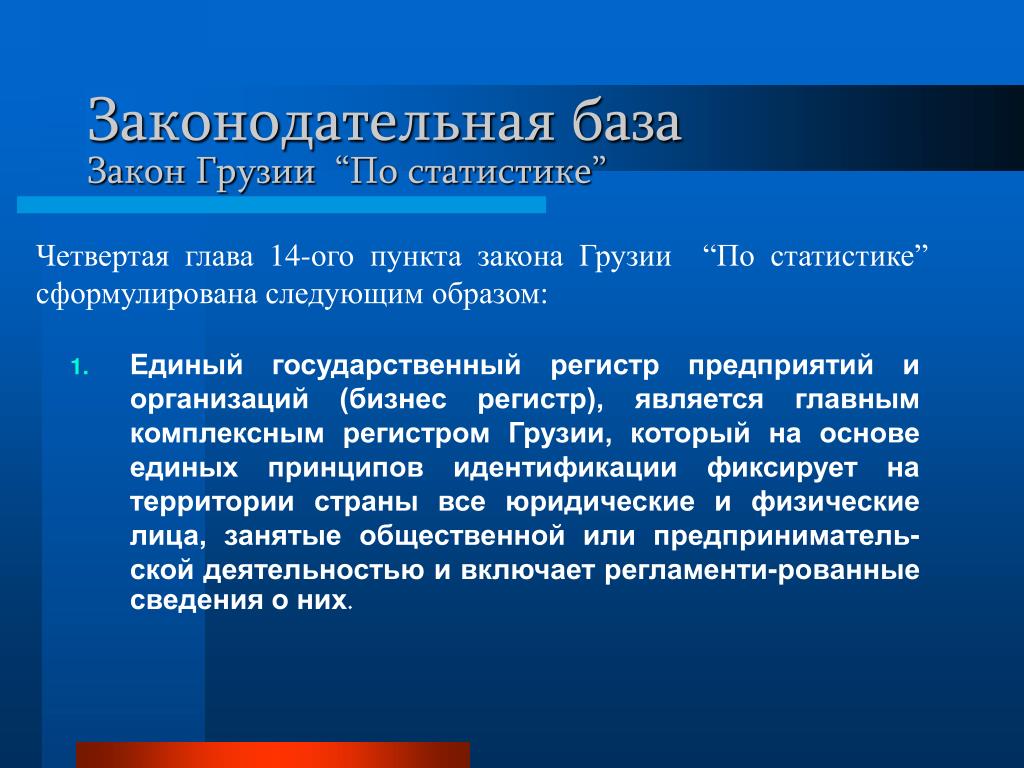 Законодательная база
Закон Грузии “По статистике”

Четвертая глава 14-ого пункта закона Грузии “По статистике” сформулирована следующим образом:

1. Единый государственный регистр предприятий и организаций (бизнес регистр), является главным комплексным регистром Грузии, который на основе единых принципов идентификации фиксирует на территории страны все юридические и физические лица, занятые общественной или предпринимательской деятельностью и включает регламенти-рованные сведения о них.